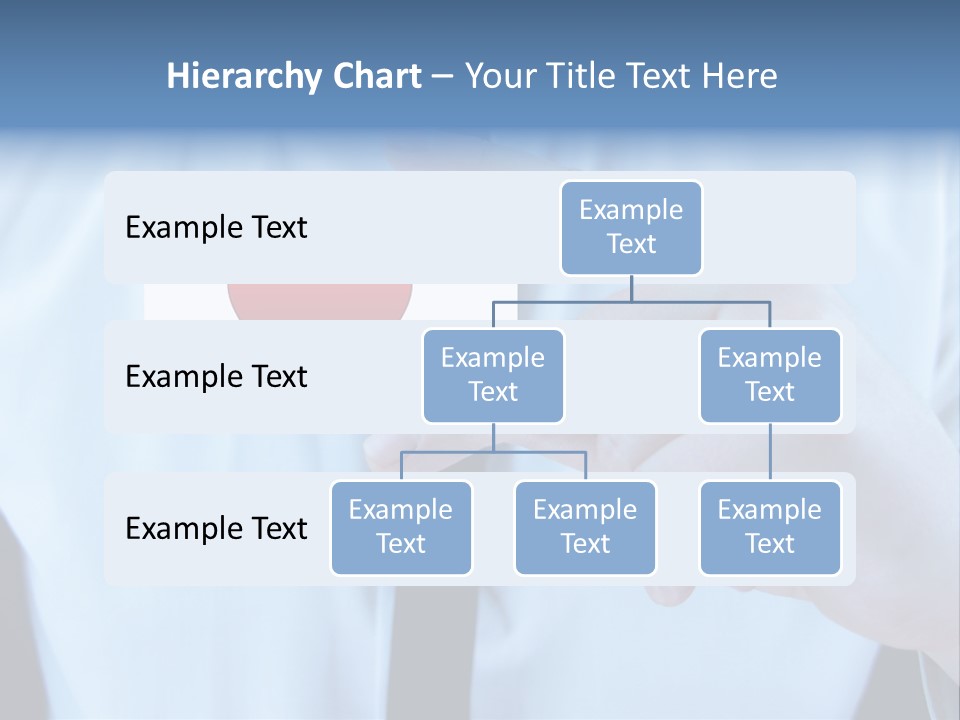 Hierarchy Chart – Your Title Text Here

Example Text

Example Text

Example Text

Example Text

Example Text

Example Text

Example Text

Example Text

Example Text